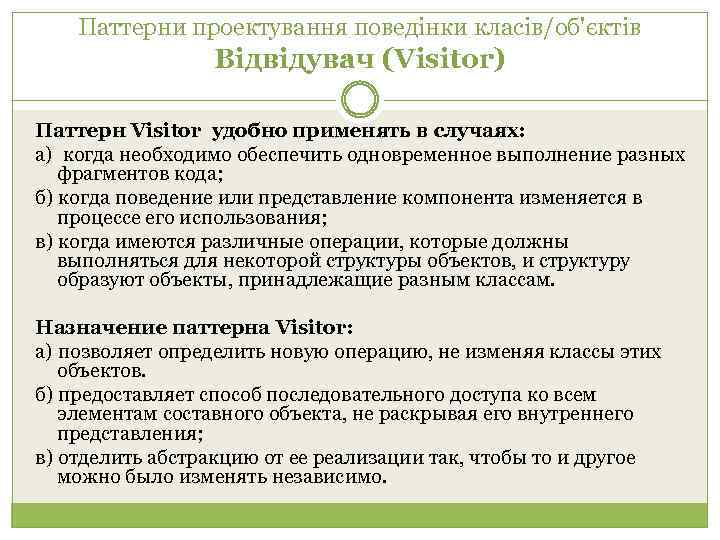 Паттерни проектування поведінки класів/об'єктів
Відвідувач (Visitor)

Паттерн Visitor удобно применять в случаях:
а) когда необходимо обеспечить одновременное выполнение разных фрагментов кода;
б) когда поведение или представление компонента изменяется в процессе его использования;
в) когда имеются различные операции, которые должны выполняться для некоторой структуры объектов, и структуру образуют объекты, принадлежащие разным классам.

Назначение паттерна Visitor:
а) позволяет определить новую операцию, не изменяя классы этих объектов.
б) предоставляет способ последовательного доступа ко всем элементам составного объекта, не раскрывая его внутреннего представления;
в) отделить абстракцию от ее реализации так, чтобы то и другое можно было изменять независимо.